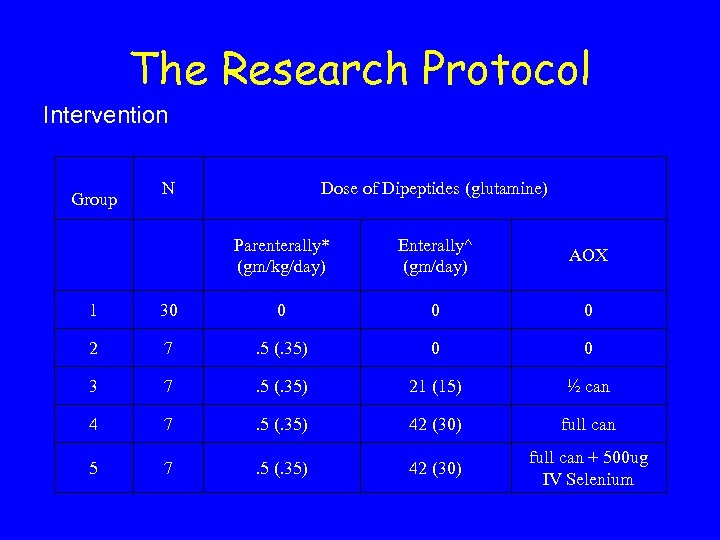 The Research Protocol

Intervention

| Group | N | Dose of Dipeptides (glutamine) | | |
|---|---|---|---|---|
| | | Parenterally* (gm/kg/day) | Enterally^ (gm/day) | AOX |
| 1 | 30 | 0 | 0 | 0 |
| 2 | 7 | .5 (.35) | 0 | 0 |
| 3 | 7 | .5 (.35) | 21 (15) | ½ can |
| 4 | 7 | .5 (.35) | 42 (30) | full can |
| 5 | 7 | .5 (.35) | 42 (30) | full can + 500ug IV Selenium |